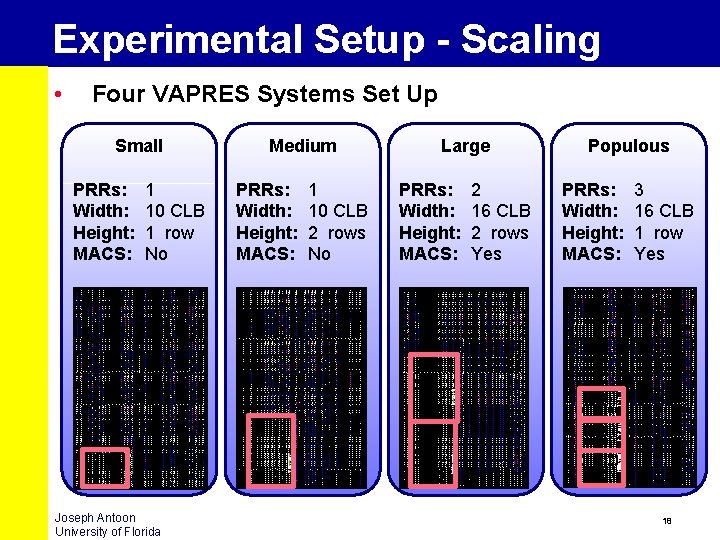 Experimental Setup - Scaling

• Four VAPRES Systems Set Up

Small

PRRs: 1
Width: 10 CLB
Height: 1 row
MACS: No

Medium

PRRs: 1
Width: 10 CLB
Height: 2 rows
MACS: No

Large

PRRs: 2
Width: 16 CLB
Height: 2 rows
MACS: Yes

Populous

PRRs: 3
Width: 16 CLB
Height: 1 row
MACS: Yes

Joseph Antoon
University of Florida

18